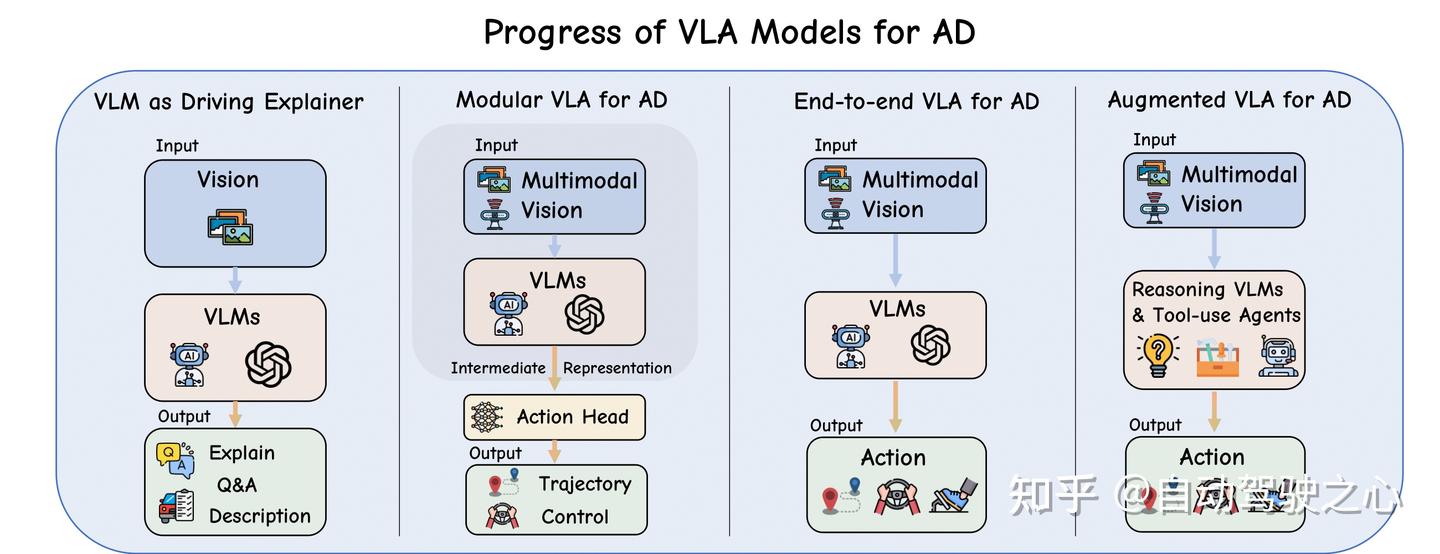 Progress of VLA Models for AD

VLM as Driving Explainer

Input

Vision

VLMs

AI

Output

Q A

Explain

Q&A

Description

Modular VLA for AD

Input

Multimodal Vision

VLMs

AI

Intermediate Representation

Action Head

Output

Trajectory

Control

End-to-end VLA for AD

Input

Multimodal Vision

VLMs

AI

Output

Action

Augmented VLA for AD

Input

Multimodal Vision

Reasoning VLMs & Tool-use Agents

Output

Action

知乎 @自动驾驶之心